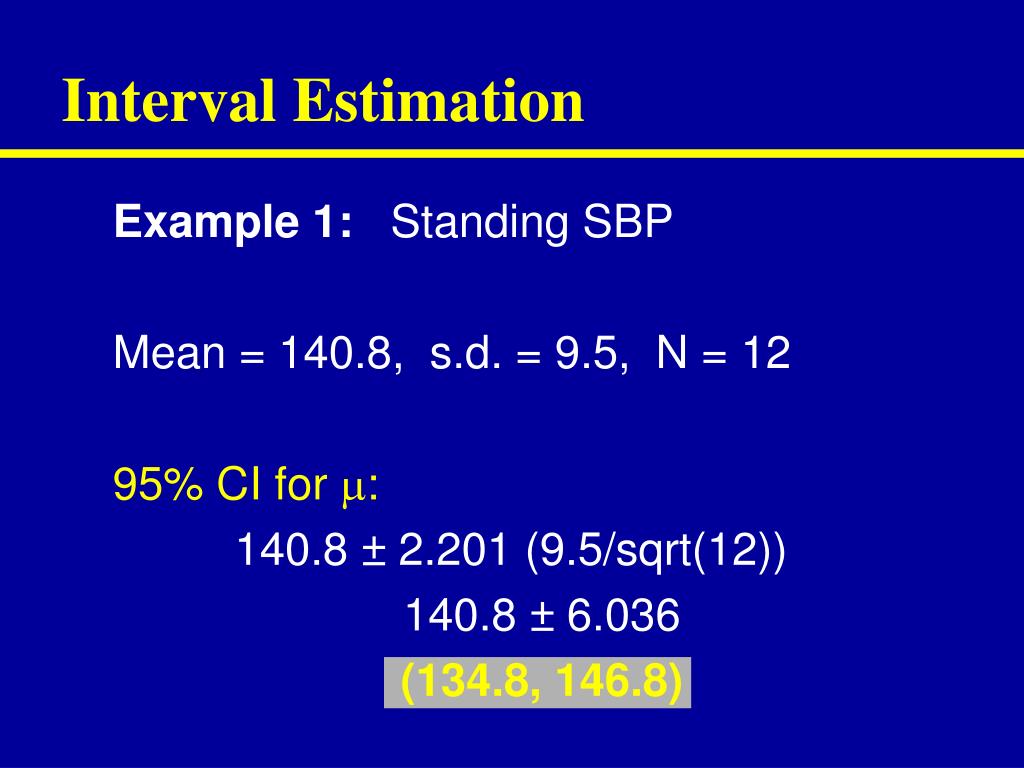 Interval Estimation

Example 1: Standing SBP

Mean = 140.8, s.d. = 9.5, N = 12

95% CI for $\mu$:

140.8 ± 2.201 (9.5/sqrt(12))

140.8 ± 6.036

(134.8, 146.8)